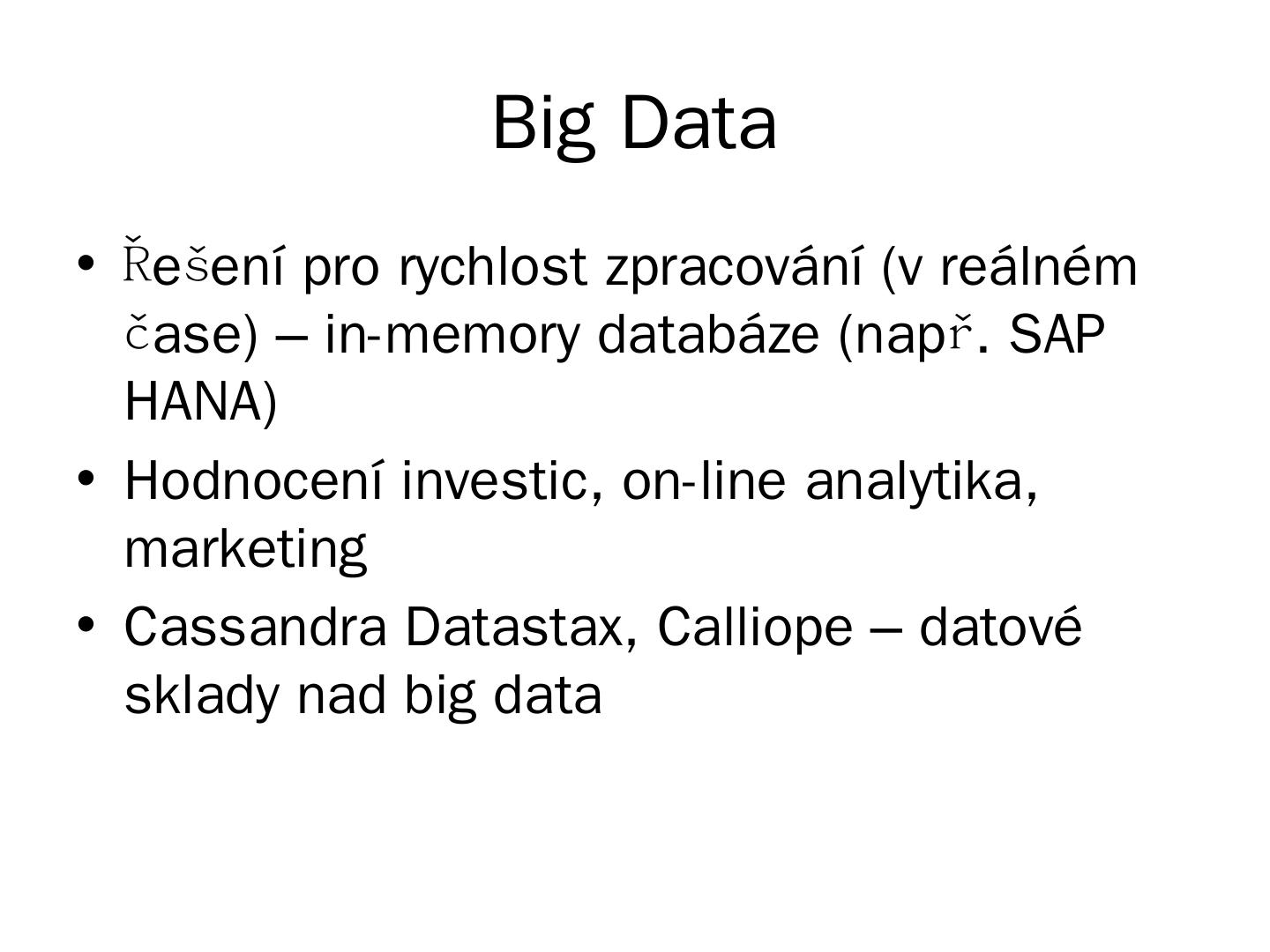 Big Data

• Řešení pro rychlost zpracování (v reálném čase) – in-memory databáze (např. SAP HANA)
• Hodnocení investic, on-line analytika, marketing
• Cassandra Datastax, Calliope – datové sklady nad big data